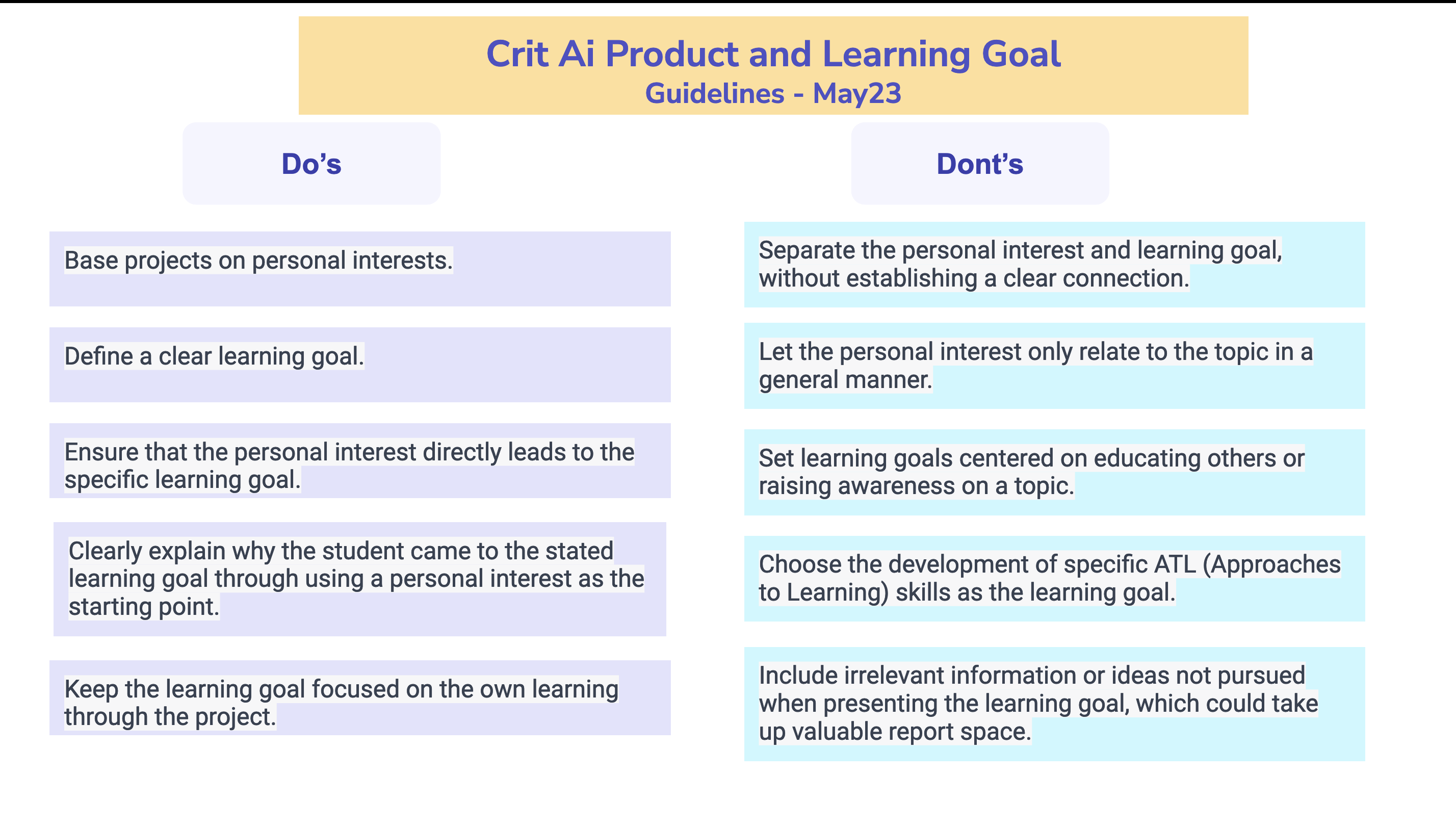 Crit Ai Product and Learning Goal
Guidelines - May23

Do’s

Base projects on personal interests.

Define a clear learning goal.

Ensure that the personal interest directly leads to the specific learning goal.

Clearly explain why the student came to the stated learning goal through using a personal interest as the starting point.

Keep the learning goal focused on the own learning through the project.

Dont’s

Separate the personal interest and learning goal, without establishing a clear connection.

Let the personal interest only relate to the topic in a general manner.

Set learning goals centered on educating others or raising awareness on a topic.

Choose the development of specific ATL (Approaches to Learning) skills as the learning goal.

Include irrelevant information or ideas not pursued when presenting the learning goal, which could take up valuable report space.